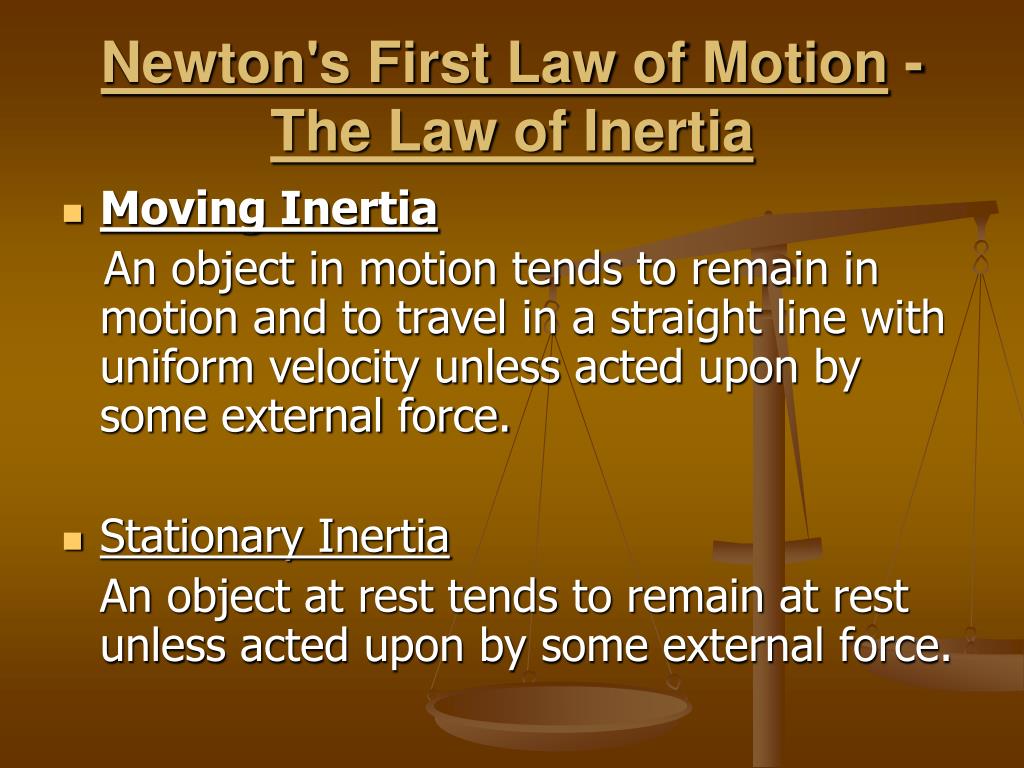 Newton's First Law of Motion - The Law of Inertia

Moving Inertia

An object in motion tends to remain in motion and to travel in a straight line with uniform velocity unless acted upon by some external force.

Stationary Inertia

An object at rest tends to remain at rest unless acted upon by some external force.